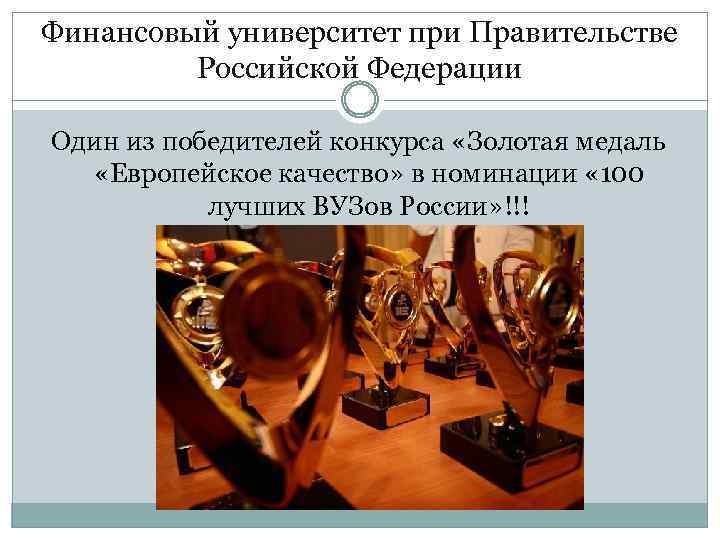 Финансовый университет при Правительстве Российской Федерации

Один из победителей конкурса «Золотая медаль «Европейское качество» в номинации «100 лучших ВУЗов России»!!!